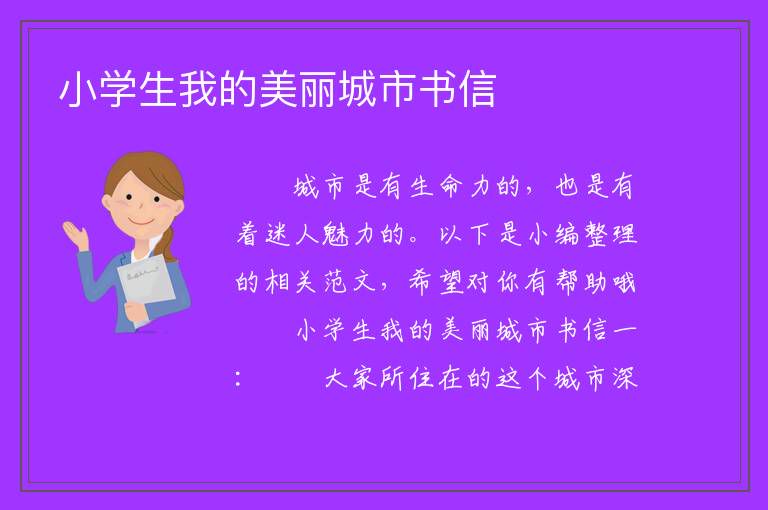 小学生我的美丽城市书信

城市是有生命力的，也是有着迷人魅力的。以下是小编整理的相关范文，希望对你有帮助哦

小学生我的美丽城市书信一：　大家所住在的这个城市深